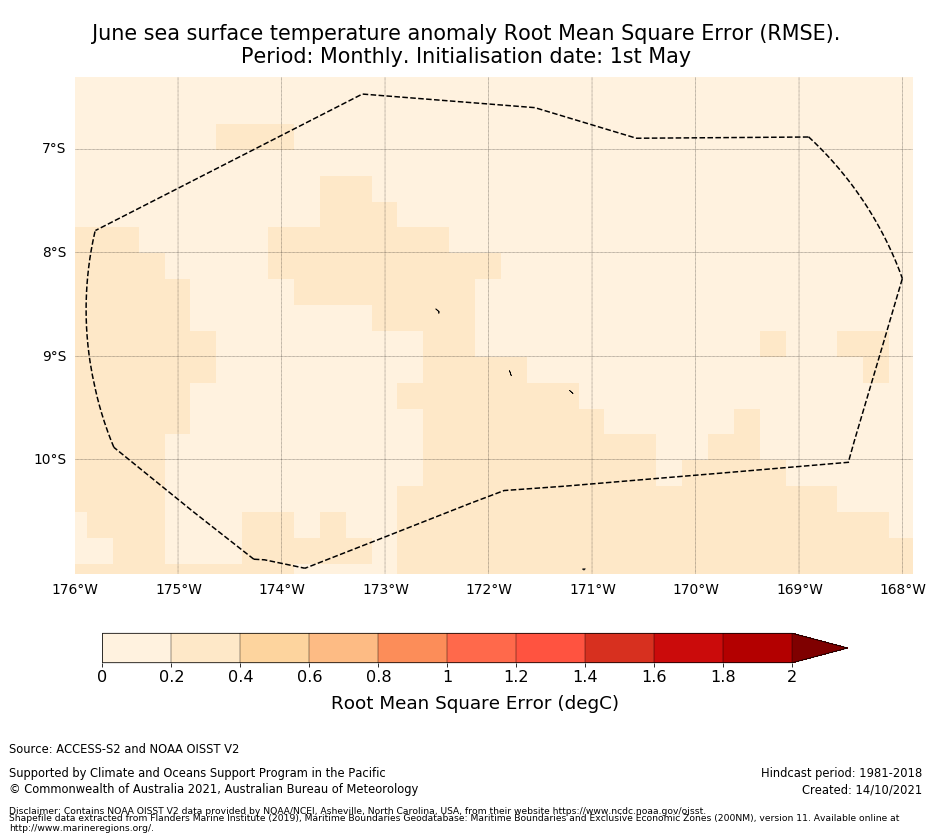 June sea surface temperature anomaly Root Mean Square Error (RMSE).
Period: Monthly. Initialisation date: 1st May

7°S
8°S
9°S
10°S

176°W 175°W 174°W 173°W 172°W 171°W 170°W 169°W 168°W

0 0.2 0.4 0.6 0.8 1 1.2 1.4 1.6 1.8 2

Root Mean Square Error (degC)

Source: ACCESS-S2 and NOAA OISST V2

Supported by Climate and Oceans Support Program in the Pacific
© Commonwealth of Australia 2021, Australian Bureau of Meteorology

Hindcast period: 1981-2018
Created: 14/10/2021

Disclaimer: Contains NOAA OISST V2 data provided by NOAA/NCEI, Asheville, North Carolina, USA, from their website https://www.ncdc.noaa.gov/oisst.
Shapefile data extracted from Flanders Marine Institute (2019), Maritime Boundaries Geodatabase: Maritime Boundaries and Exclusive Economic Zones (200NM), version 11. Available online at http://www.marineregions.org/.